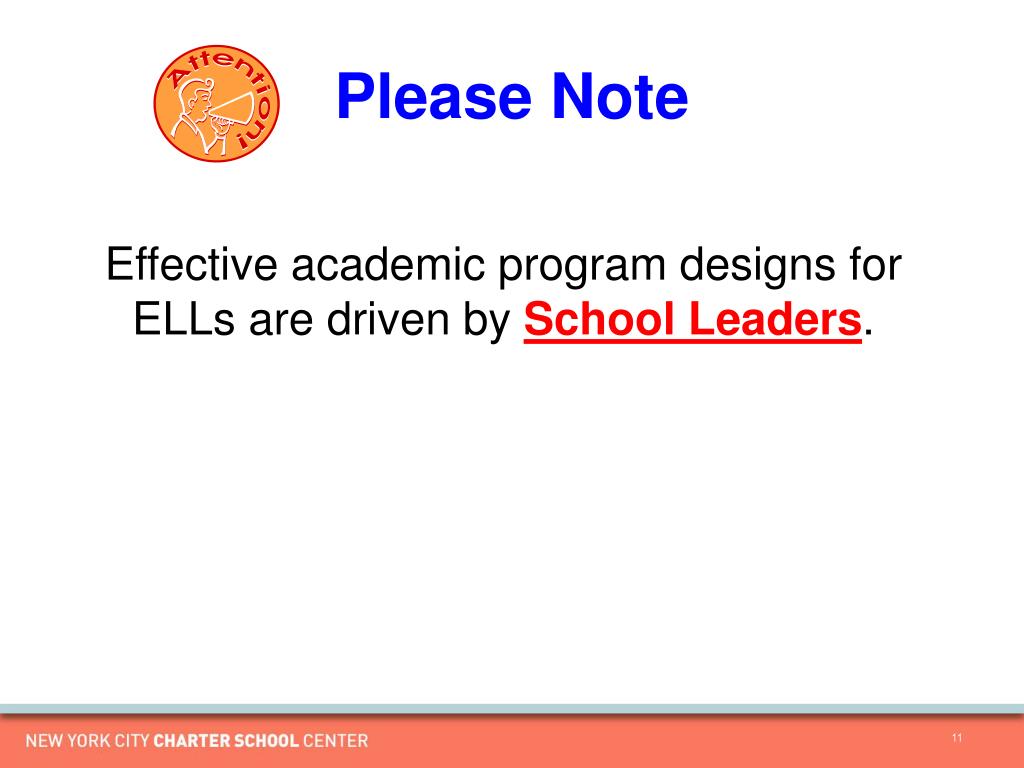 Attention!

Please Note

Effective academic program designs for ELLs are driven by School Leaders.

NEW YORK CITY CHARTER SCHOOL CENTER

11